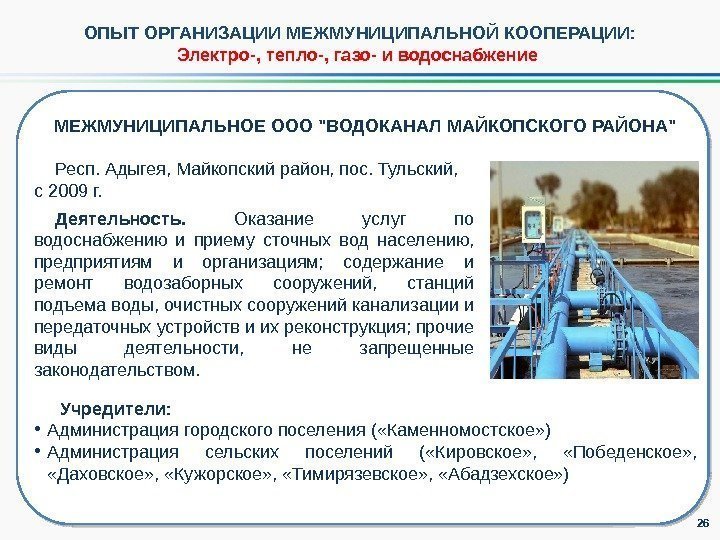 ОПЫТ ОРГАНИЗАЦИИ МЕЖМУНИЦИПАЛЬНОЙ КООПЕРАЦИИ:
Электро-, тепло-, газо- и водоснабжение

МЕЖМУНИЦИПАЛЬНОЕ ООО "ВОДОКАНАЛ МАЙКОПСКОГО РАЙОНА"

Респ. Адыгея, Майкопский район, пос. Тульский, с 2009 г.

Деятельность. Оказание услуг по водоснабжению и приему сточных вод населению, предприятиям и организациям; содержание и ремонт водозаборных сооружений, станций подъема воды, очистных сооружений канализации и передаточных устройств и их реконструкция; прочие виды деятельности, не запрещенные законодательством.

Учредители:
• Администрация городского поселения («Каменномостское»)
• Администрация сельских поселений («Кировское», «Победенское», «Даховское», «Кужорское», «Тимирязевское», «Абадзехское»)

26